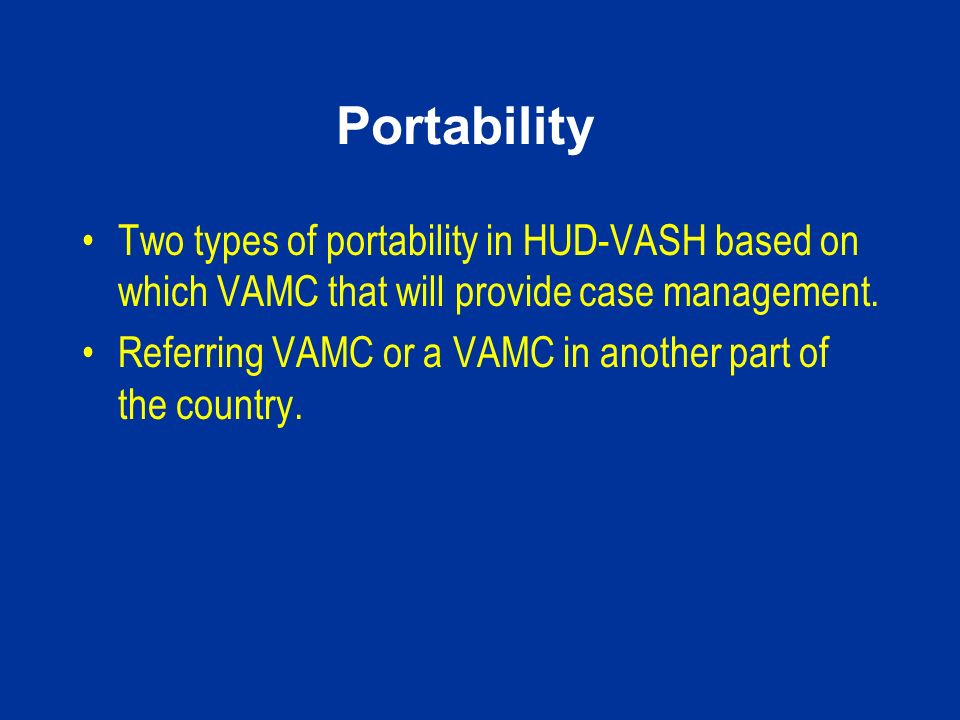 Portability

• Two types of portability in HUD-VASH based on which VAMC that will provide case management.
• Referring VAMC or a VAMC in another part of the country.